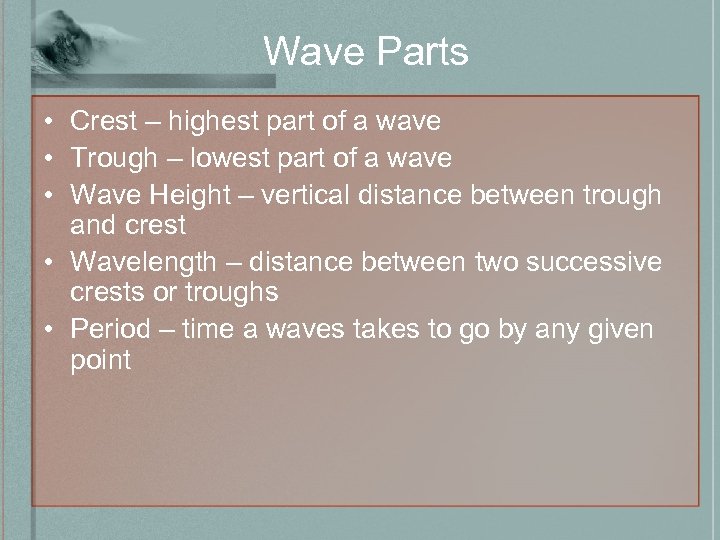 Wave Parts

• Crest – highest part of a wave
• Trough – lowest part of a wave
• Wave Height – vertical distance between trough and crest
• Wavelength – distance between two successive crests or troughs
• Period – time a waves takes to go by any given point